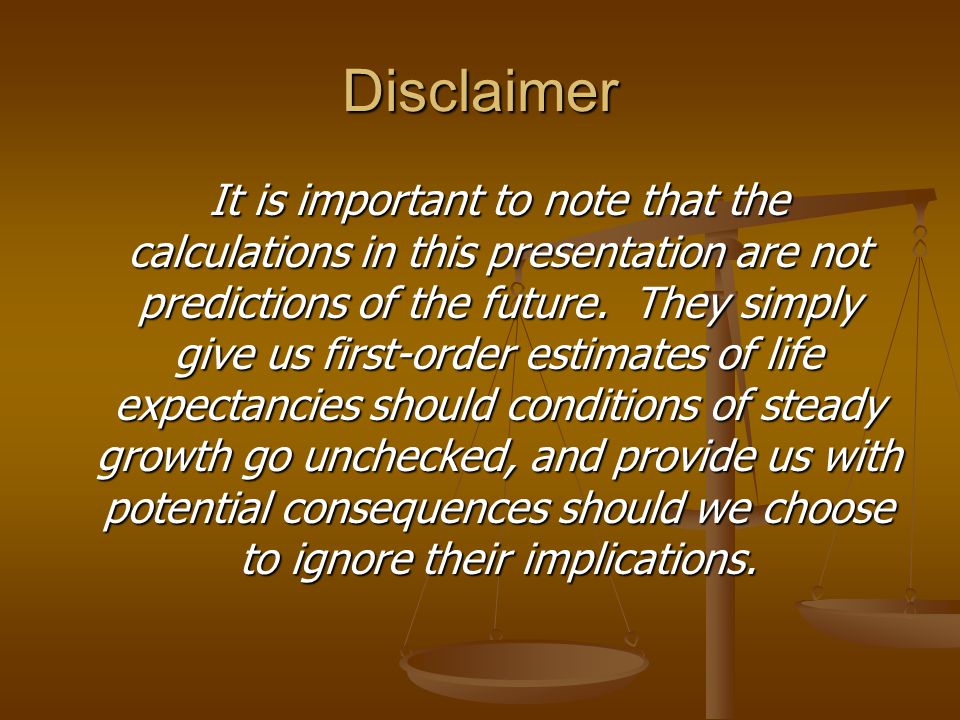 Disclaimer

It is important to note that the calculations in this presentation are not predictions of the future.  They simply give us first-order estimates of life expectancies should conditions of steady growth go unchecked, and provide us with potential consequences should we choose to ignore their implications.